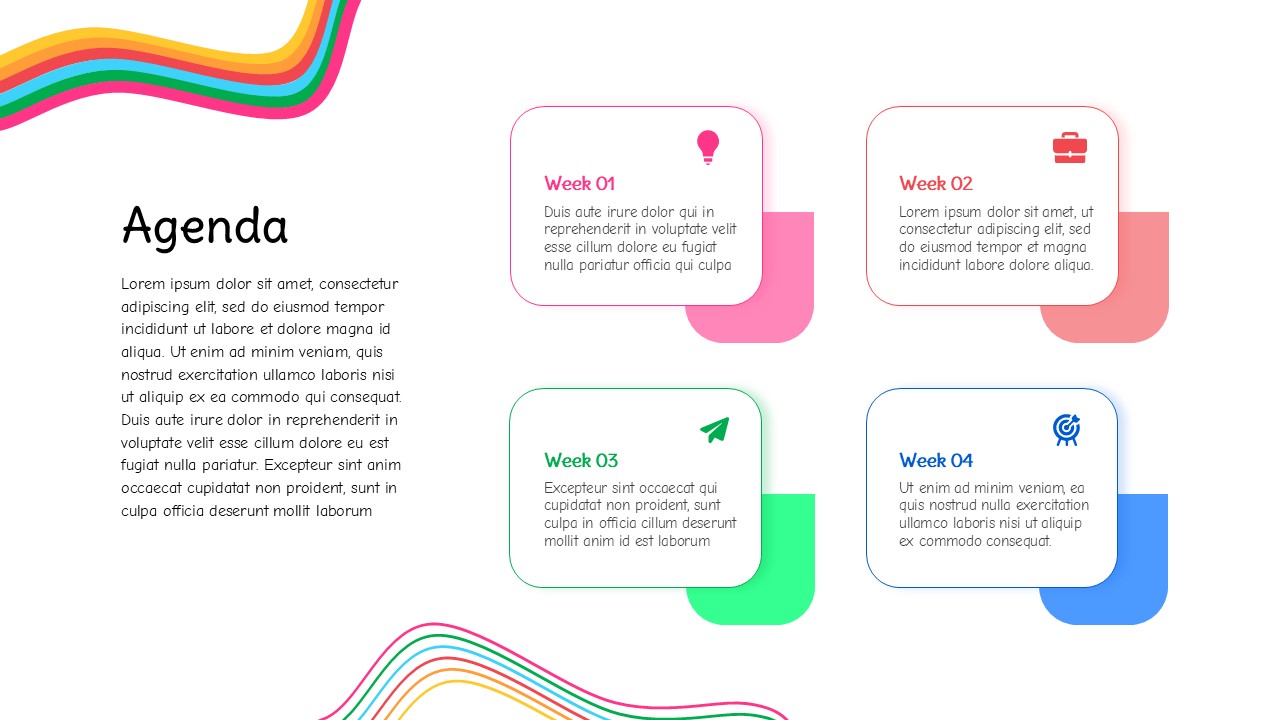 Agenda

Lorem ipsum dolor sit amet, consectetur adipiscing elit, sed do eiusmod tempor incididunt ut labore et dolore magna id aliqua. Ut enim ad minim veniam, quis nostrud exercitation ullamco laboris nisi ut aliquip ex ea commodo qui consequat. Duis aute irure dolor in reprehenderit in voluptate velit esse cillum dolore eu est fugiat nulla pariatur. Excepteur sint anim occaecat cupidatat non proident, sunt in culpa officia deserunt mollit laborum

Week 01

Duis aute irure dolor qui in reprehenderit in voluptate velit esse cillum dolore eu fugiat nulla pariatur officia qui culpa

Week 02

Lorem ipsum dolor sit amet, ut consectetur adipiscing elit, sed do eiusmod tempor et magna incididunt labore dolore aliqua.

Week 03

Excepteur sint occaecat qui cupidatat non proident, sunt culpa in officia cillum deserunt mollit anim id est laborum

Week 04

Ut enim ad minim veniam, ea quis nostrud nulla exercitation ullamco laboris nisi ut aliquip ex commodo consequat.